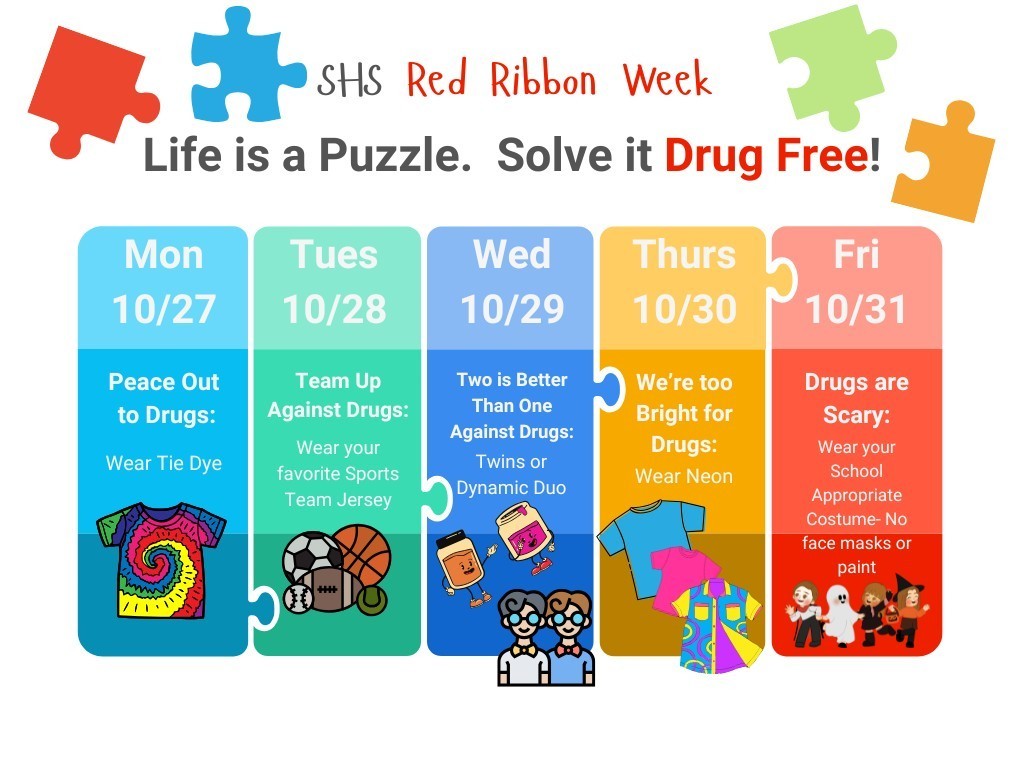 SHS Red Ribbon Week

Life is a Puzzle. Solve it Drug Free!

Mon 10/27

Peace Out to Drugs:

Wear Tie Dye

Tues 10/28

Team Up Against Drugs:

Wear your favorite Sports Team Jersey

Wed 10/29

Two is Better Than One Against Drugs:

Twins or Dynamic Duo

Thurs 10/30

We're too Bright for Drugs:

Wear Neon

Fri 10/31

Drugs are Scary:

Wear your School Appropriate Costume- No face masks or paint